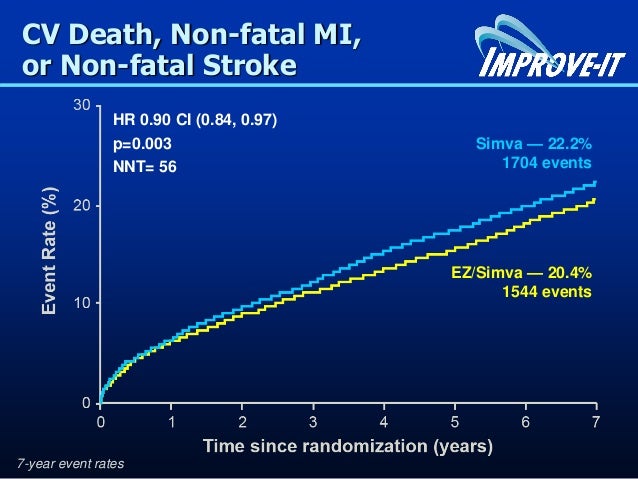 CV Death, Non-fatal MI, or Non-fatal Stroke

IMPROVE-IT

HR 0.90 CI (0.84, 0.97)
p=0.003
NNT= 56

Simva — 22.2%
1704 events

EZ/Simva — 20.4%
1544 events

Event Rate (%)

30
20
10
0

0 1 2 3 4 5 6 7

Time since randomization (years)

7-year event rates